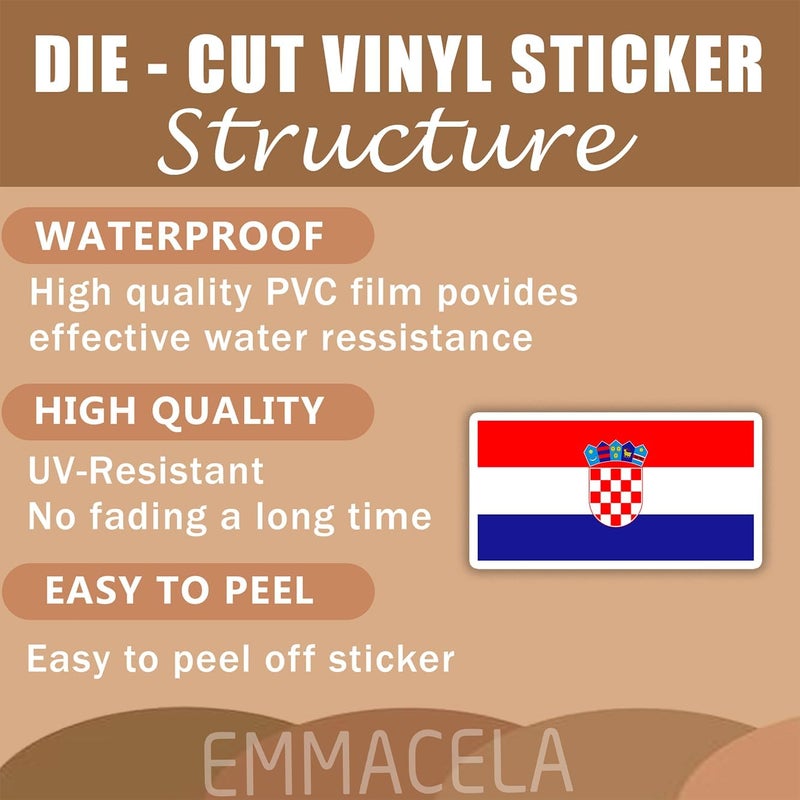 DIE - CUT VINYL STICKER
Structure

WATERPROOF

High quality PVC film povides effective water ressistance

HIGH QUALITY

UV-Resistant
No fading a long time

EASY TO PEEL

Easy to peel off sticker

EMMACELA